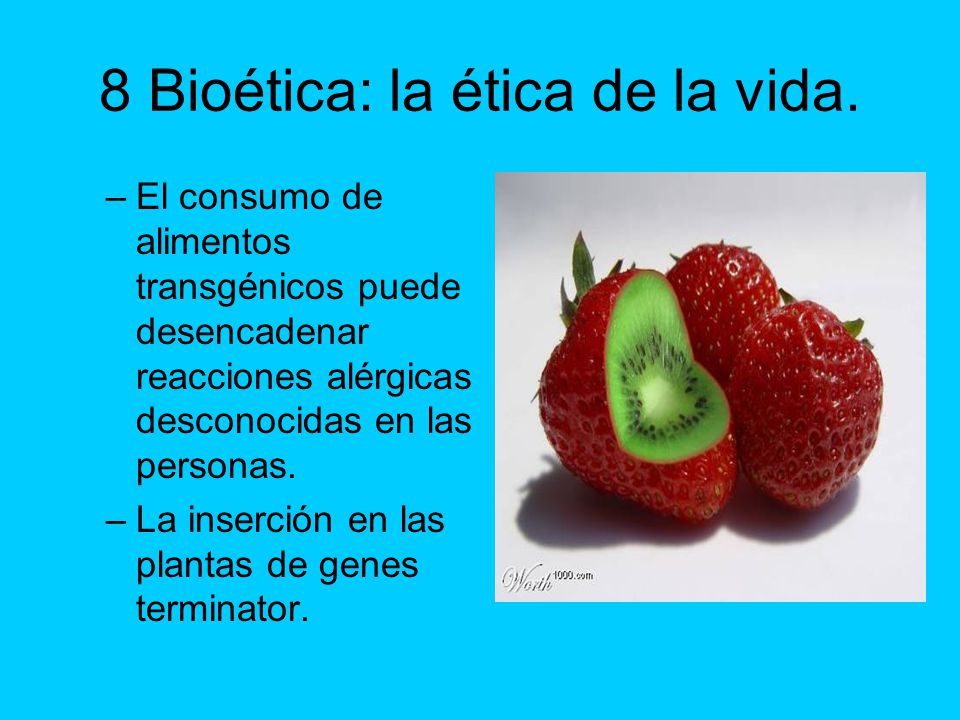 8 Bioética: la ética de la vida.

– El consumo de alimentos transgénicos puede desencadenar reacciones alérgicas desconocidas en las personas.

– La inserción en las plantas de genes terminator.

Worth1000.com